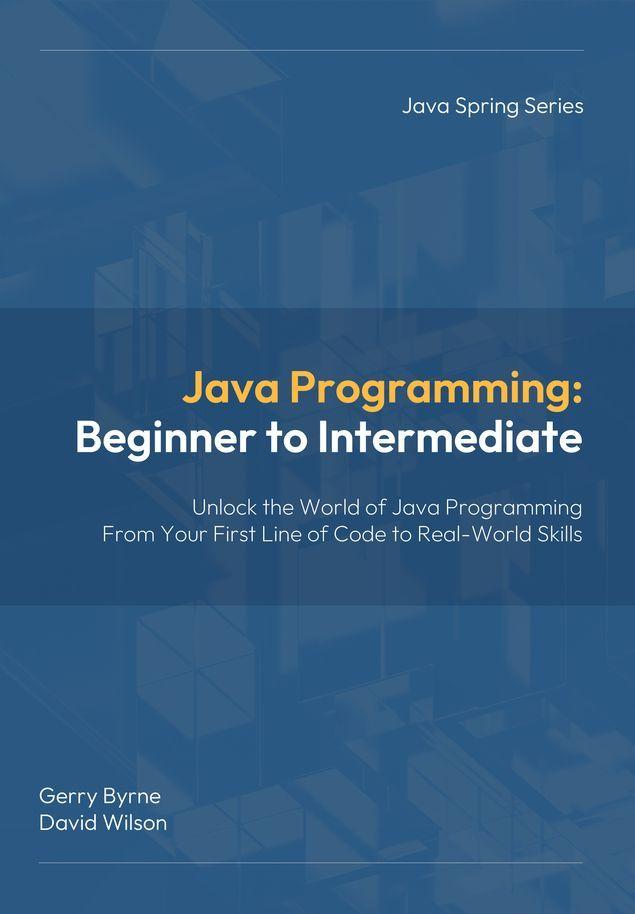 Java Spring Series

Java Programming:
Beginner to Intermediate

Unlock the World of Java Programming
From Your First Line of Code to Real-World Skills

Gerry Byrne
David Wilson